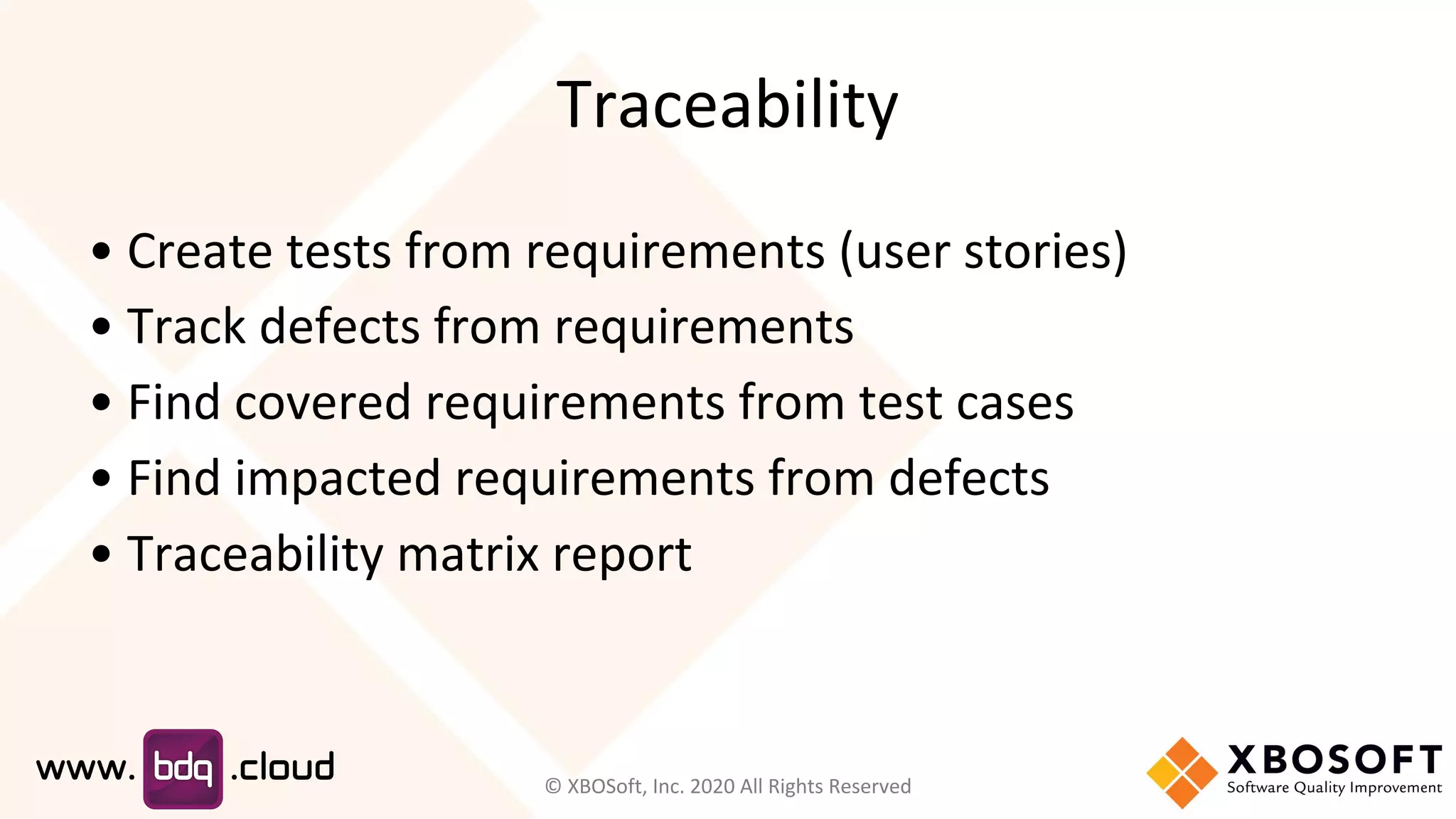 Traceability

• Create tests from requirements (user stories)
• Track defects from requirements
• Find covered requirements from test cases
• Find impacted requirements from defects
• Traceability matrix report

www. bdq .cloud

© XBOSoft, Inc. 2020 All Rights Reserved

XBOSOFT
Software Quality Improvement